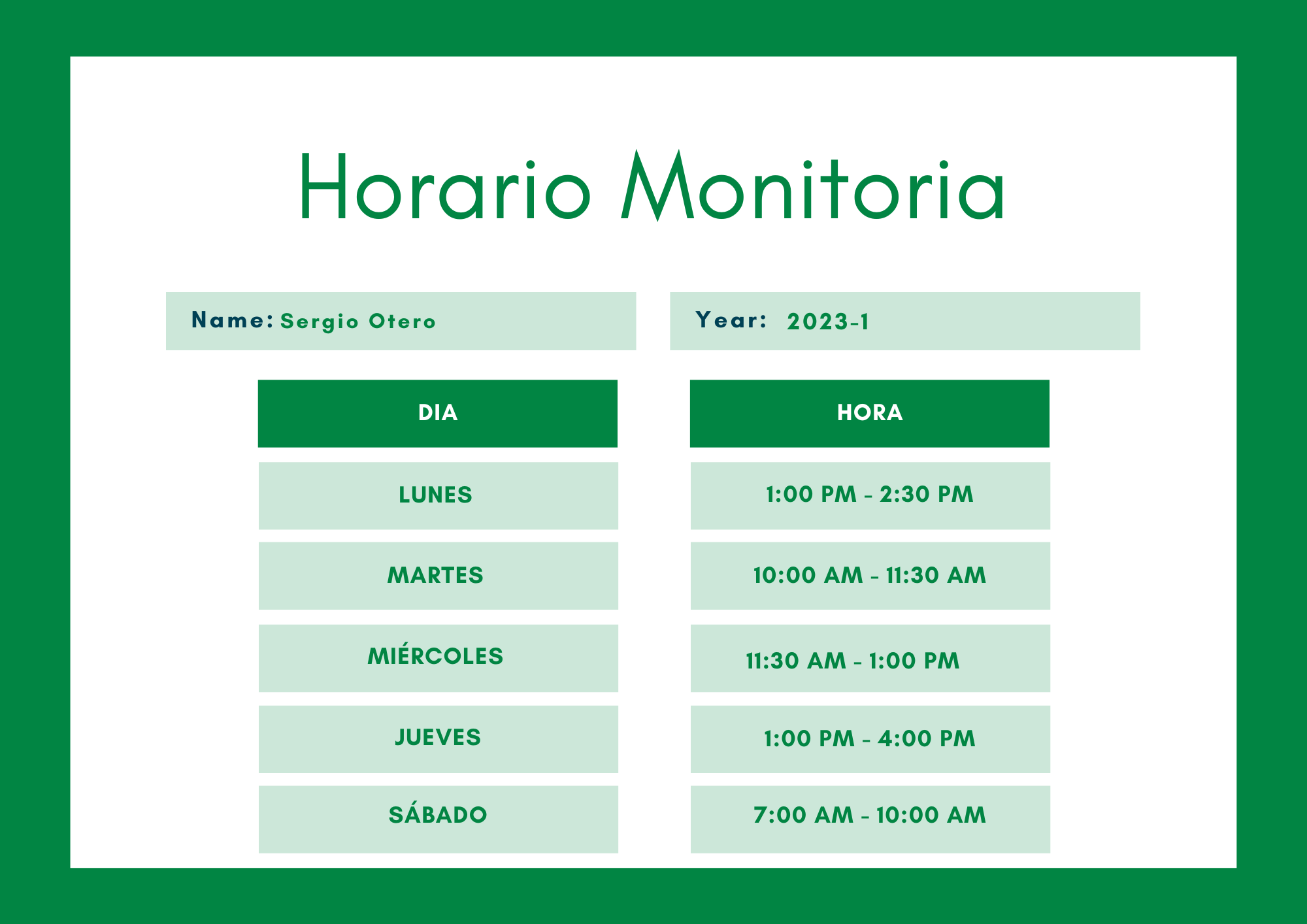 Horario Monitoria

Name: Sergio Otero

Year: 2023-1

| DIA | HORA |
|---|---|
| LUNES | 1:00 PM - 2:30 PM |
| MARTES | 10:00 AM - 11:30 AM |
| MIÉRCOLES | 11:30 AM - 1:00 PM |
| JUEVES | 1:00 PM - 4:00 PM |
| SÁBADO | 7:00 AM - 10:00 AM |